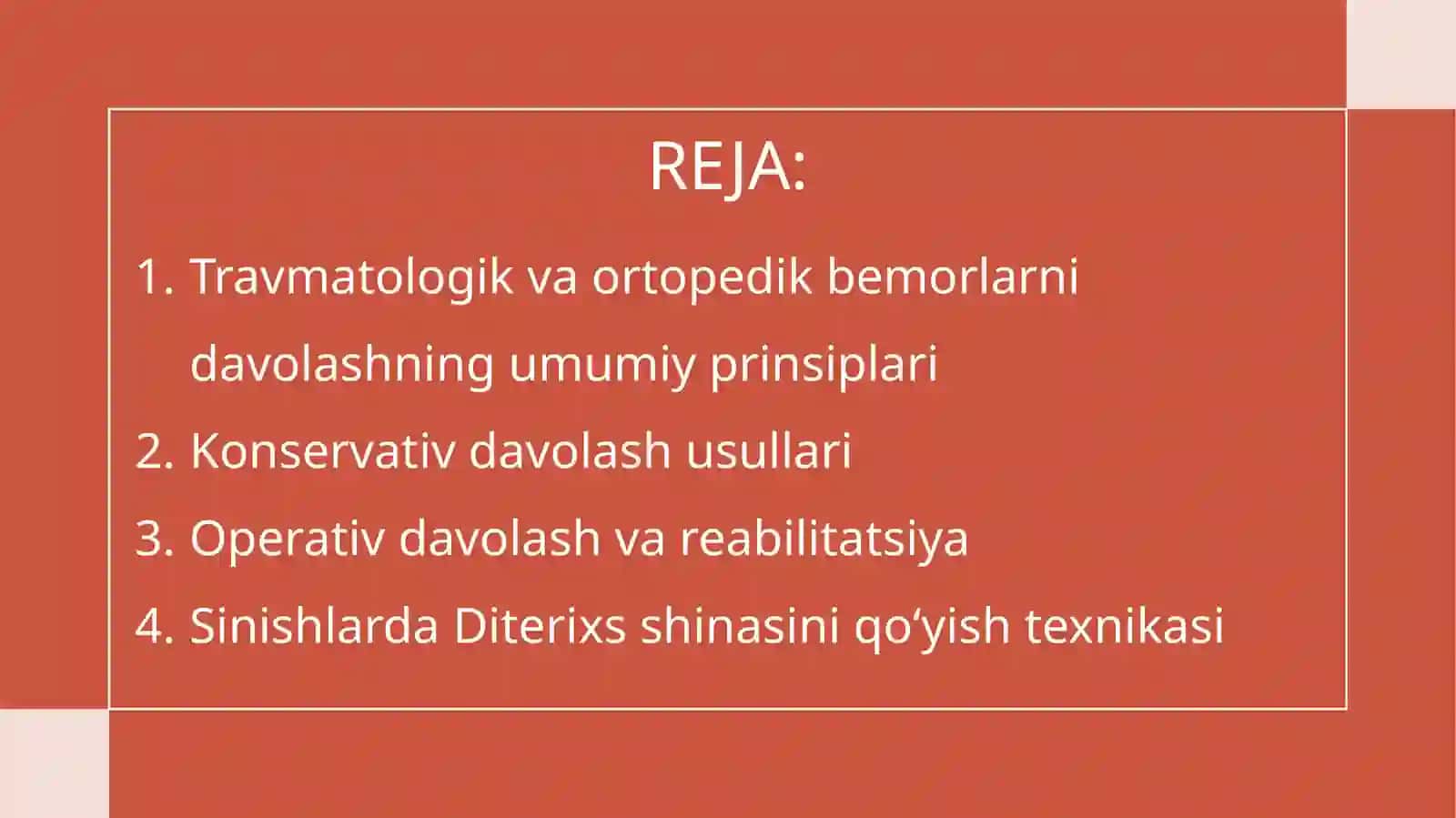 REJA:

1. Travmatologik va ortopedik bemorlarni davolashning umumiy prinsiplari
2. Konservativ davolash usullari
3. Operativ davolash va reabilitatsiya
4. Sinishlarda Diterixs shinasini qo‘yish texnikasi